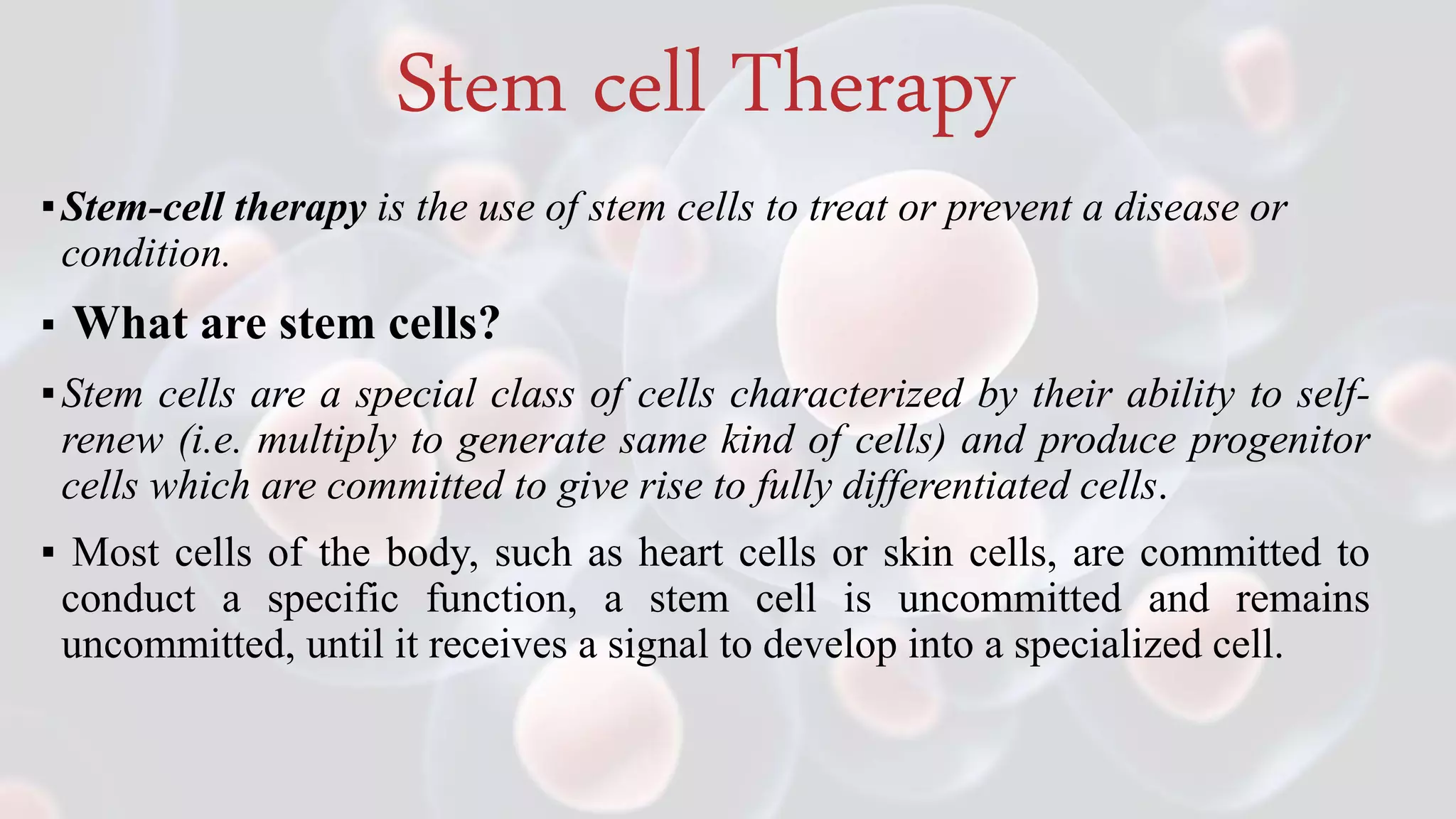 Stem cell Therapy

▪ Stem-cell therapy is the use of stem cells to treat or prevent a disease or condition.

▪ What are stem cells?

▪ Stem cells are a special class of cells characterized by their ability to self-renew (i.e. multiply to generate same kind of cells) and produce progenitor cells which are committed to give rise to fully differentiated cells.

▪ Most cells of the body, such as heart cells or skin cells, are committed to conduct a specific function, a stem cell is uncommitted and remains uncommitted, until it receives a signal to develop into a specialized cell.